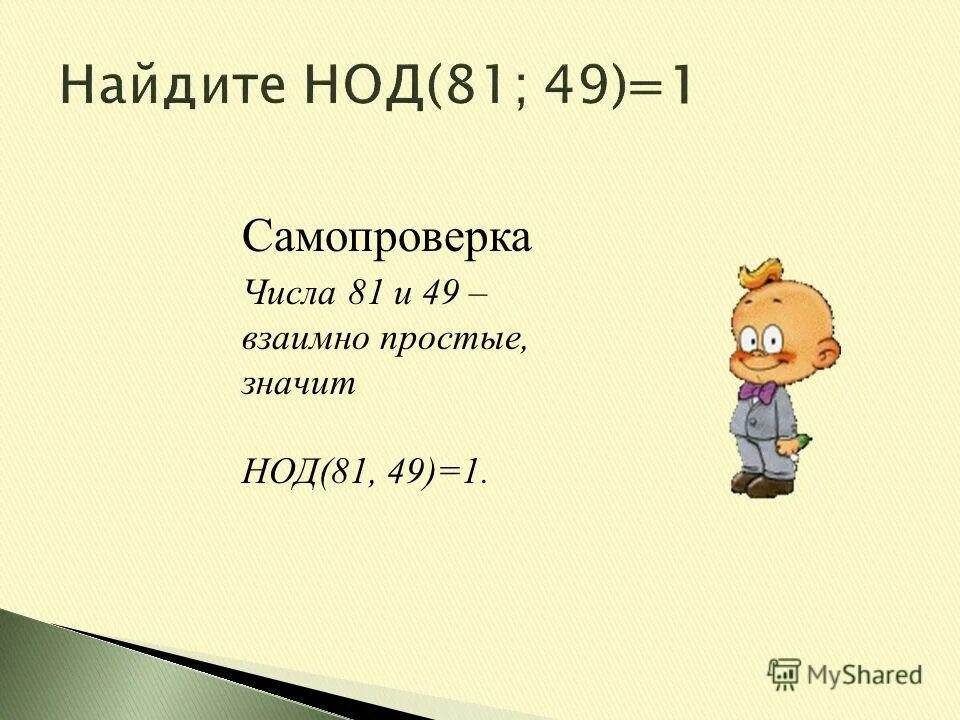 Найдите НОД(81; 49)=1

Самопроверка

Числа 81 и 49 – взаимно простые, значит

НОД(81, 49)=1.

MyShared